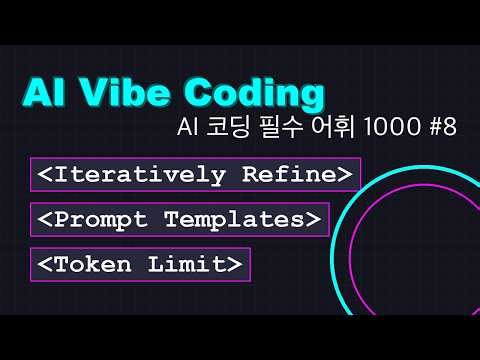 AI Vibe Coding
AI 코딩 필수 어휘 1000 #8

<Iteratively Refine>

<Prompt Templates>

<Token Limit>